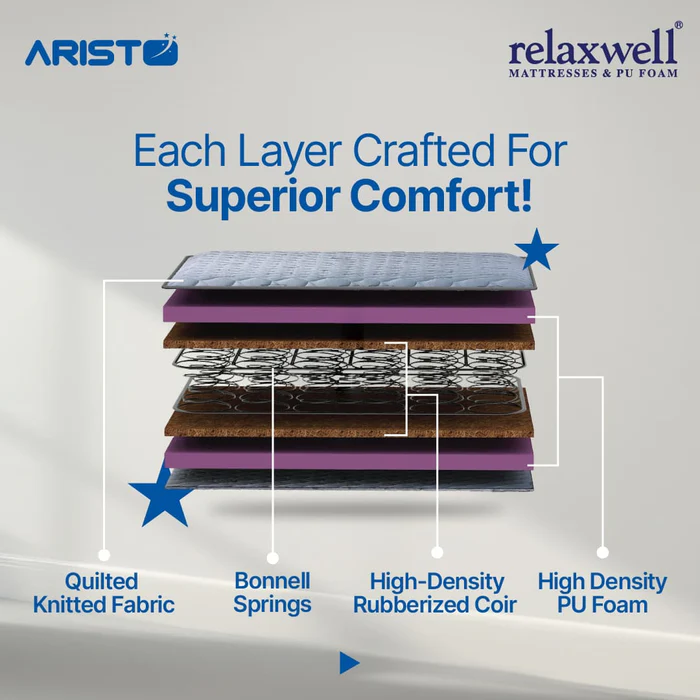 ARISTO

relaxwell®
MATTRESSES & PU FOAM

Each Layer Crafted For
Superior Comfort!

Quilted Knitted Fabric

Bonnell Springs

High-Density Rubberized Coir

High Density PU Foam